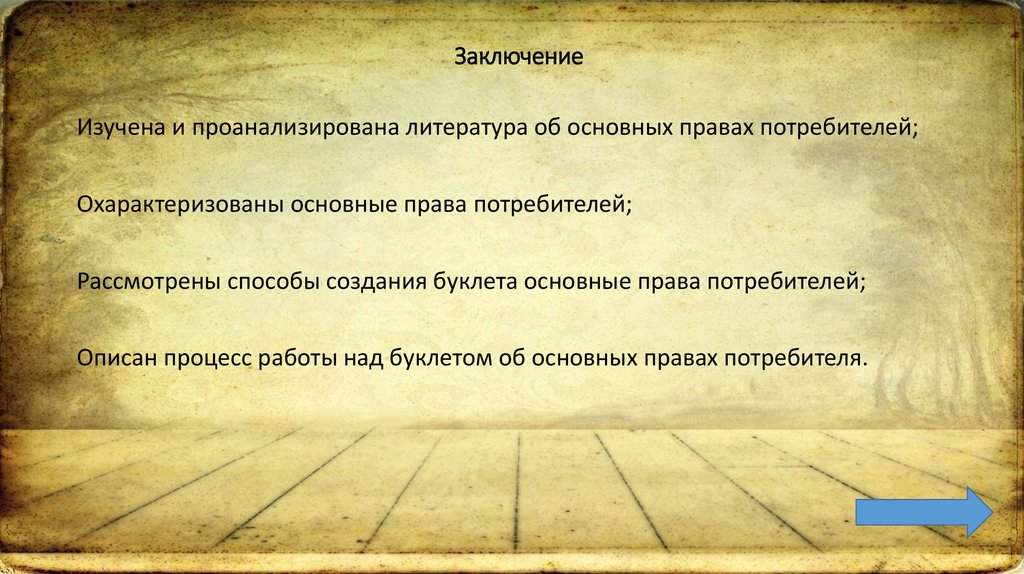 Заключение

Изучена и проанализирована литература об основных правах потребителей;

Охарактеризованы основные права потребителей;

Рассмотрены способы создания буклета основные права потребителей;

Описан процесс работы над буклетом об основных правах потребителя.